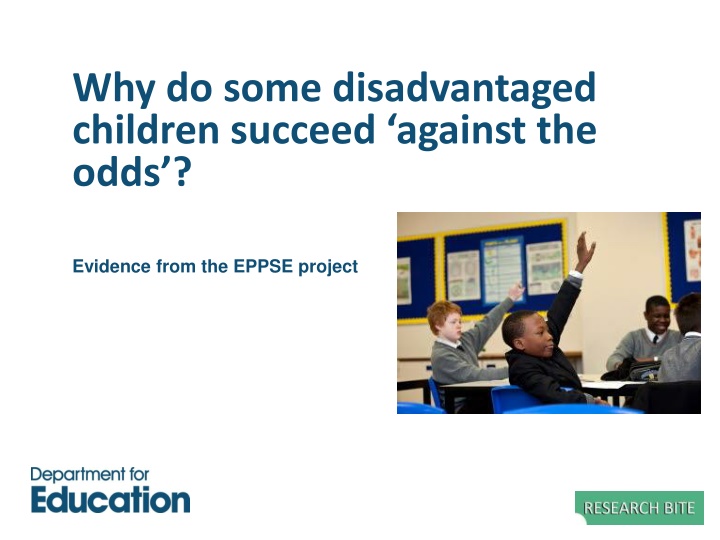 Why do some disadvantaged children succeed ‘against the odds’?

Evidence from the EPPSE project

Department for Education

RESEARCH BITE